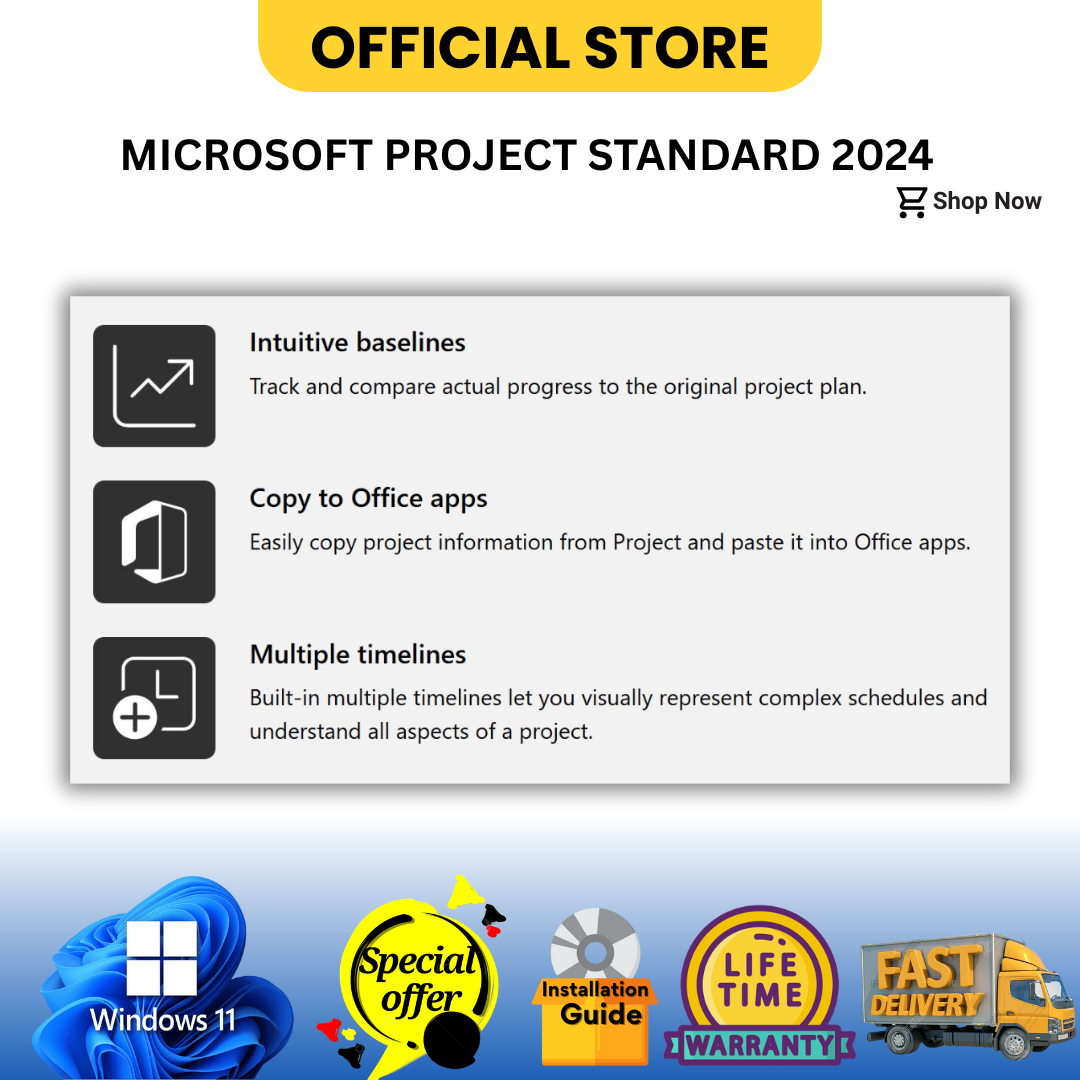 OFFICIAL STORE

MICROSOFT PROJECT STANDARD 2024

Shop Now

Intuitive baselines

Track and compare actual progress to the original project plan.

Copy to Office apps

Easily copy project information from Project and paste it into Office apps.

Multiple timelines

Built-in multiple timelines let you visually represent complex schedules and understand all aspects of a project.

Windows 11

Special offer

Installation Guide

LIFE TIME WARRANTY

FAST DELIVERY